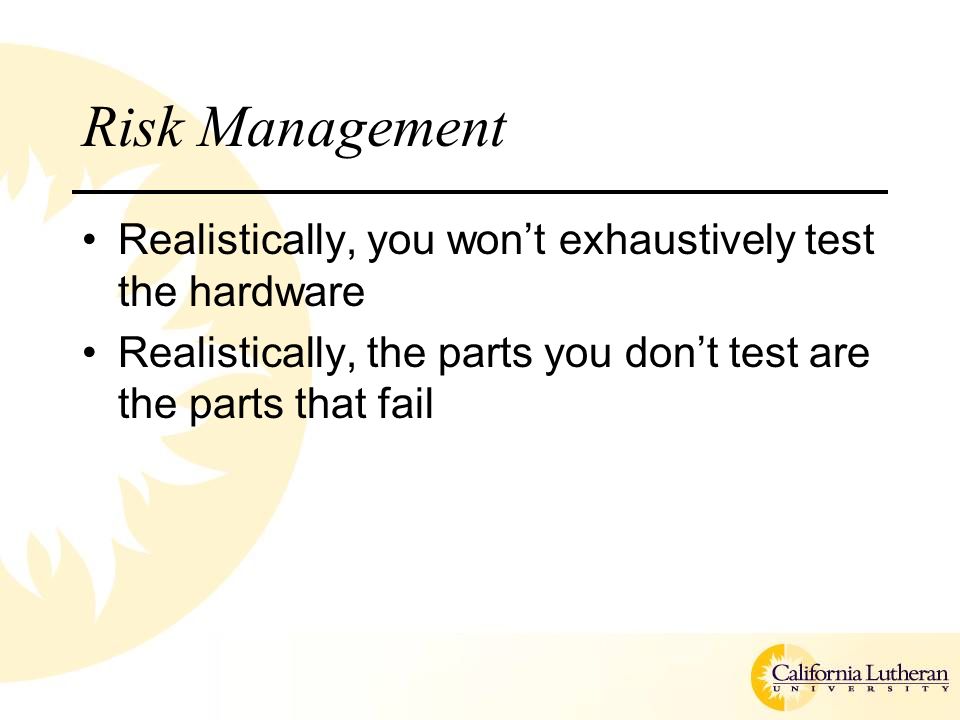 Risk Management

• Realistically, you won’t exhaustively test the hardware

• Realistically, the parts you don’t test are the parts that fail

California Lutheran
UNIVERSITY